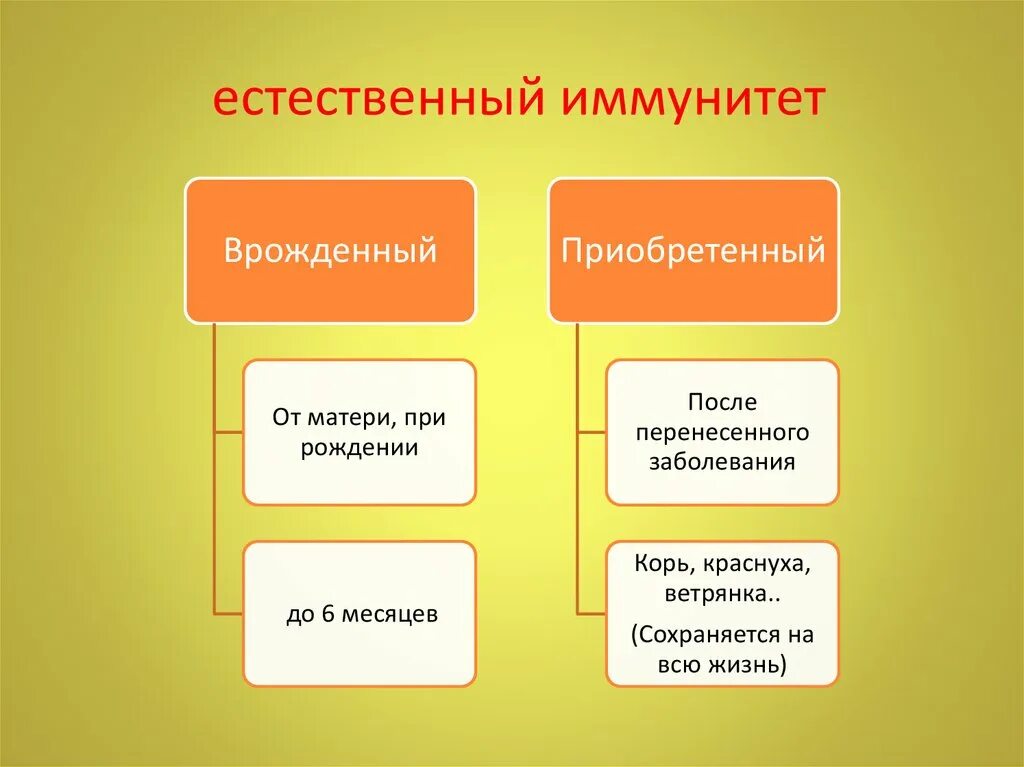 естественный иммунитет

Врожденный

От матери, при рождении

до 6 месяцев

Приобретенный

После перенесенного заболевания

Корь, краснуха, ветрянка..

(Сохраняется на всю жизнь)